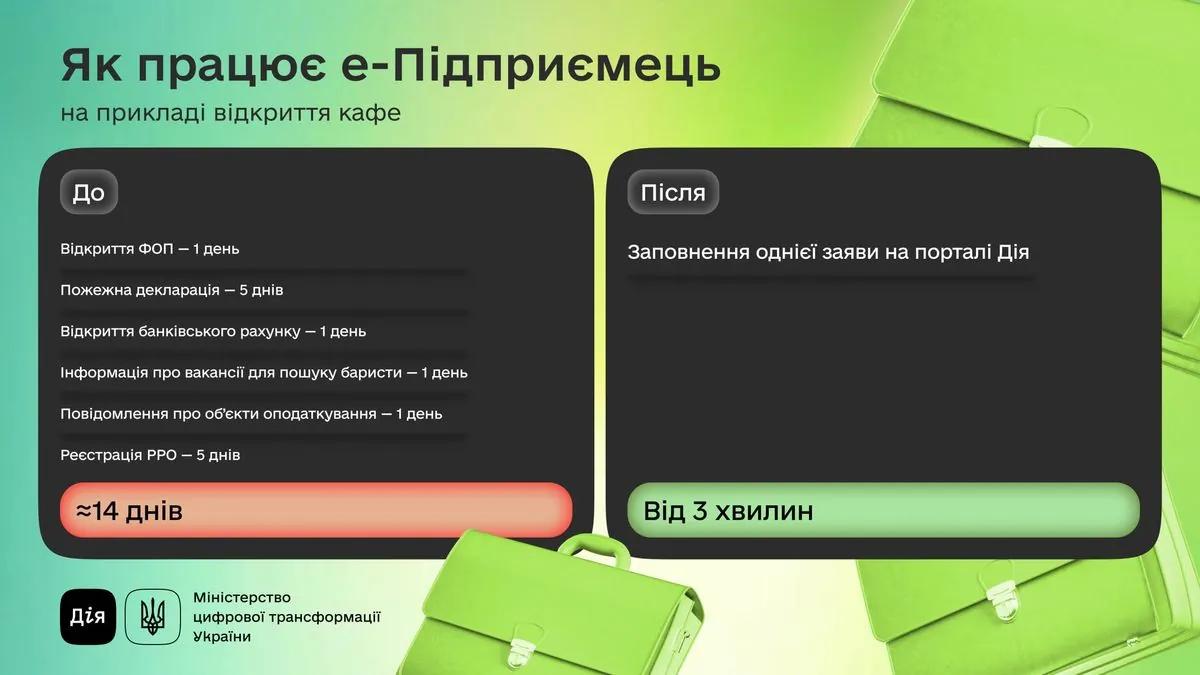 Як працює е-Підприємець
на прикладі відкриття кафе

До

Відкриття ФОП — 1 день

Пожежна декларація — 5 днів

Відкриття банківського рахунку — 1 день

Інформація про вакансії для пошуку баристи — 1 день

Повідомлення про об'єкти оподаткування — 1 день

Реєстрація РРО — 5 днів

≈14 днів

Після

Заповнення однієї заяви на порталі Дія

Від 3 хвилин

Дія

Міністерство цифрової трансформації України